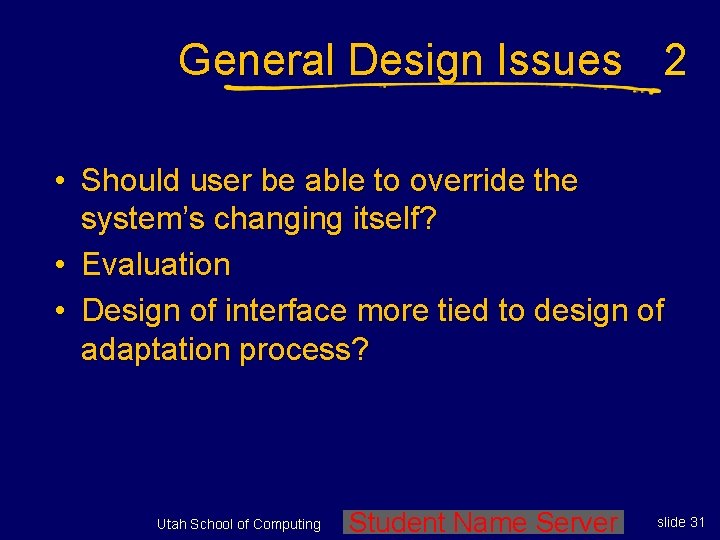 General Design Issues 2

• Should user be able to override the system's changing itself?
• Evaluation
• Design of interface more tied to design of adaptation process?

Utah School of Computing Student Name Server slide 31